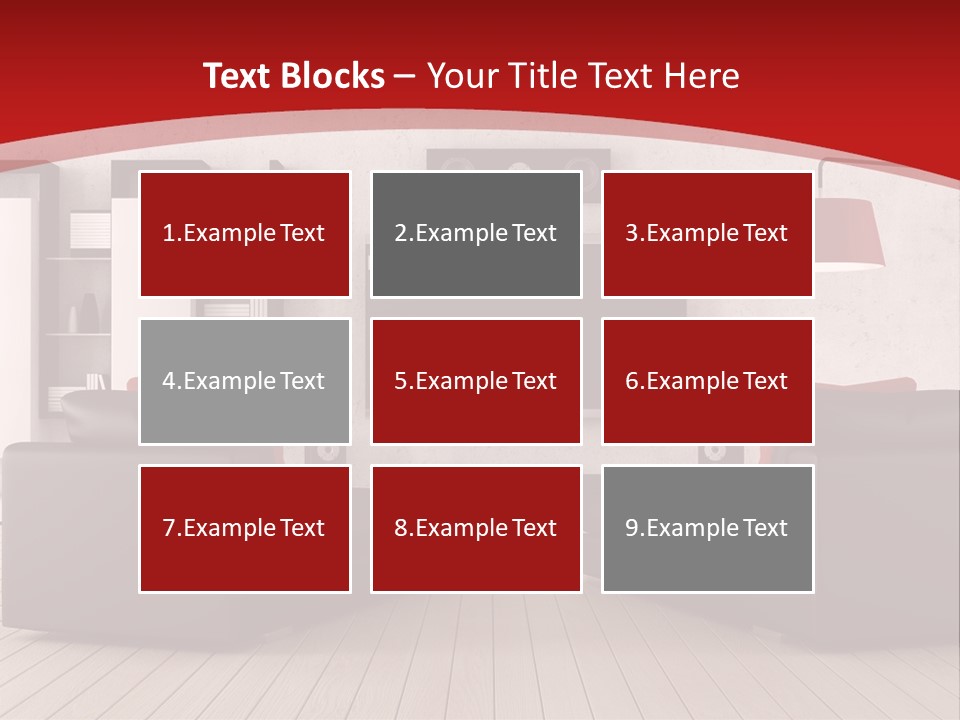 Text Blocks – Your Title Text Here

1.Example Text

2.Example Text

3.Example Text

4.Example Text

5.Example Text

6.Example Text

7.Example Text

8.Example Text

9.Example Text